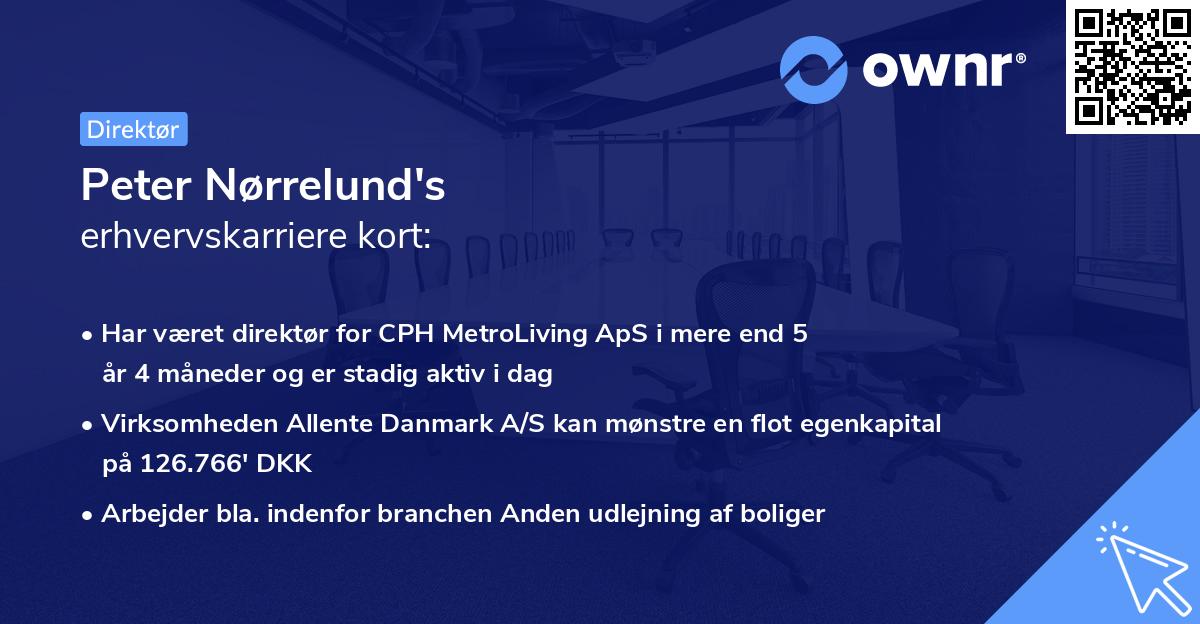 ownr®

Direktør

Peter Nørrelund's
erhvervskarriere kort:

• Har været direktør for CPH MetroLiving ApS i mere end 5 år 4 måneder og er stadig aktiv i dag

• Virksomheden Allente Danmark A/S kan mønstre en flot egenkapital på 126.766' DKK

• Arbejder bla. indenfor branchen Anden udlejning af boliger